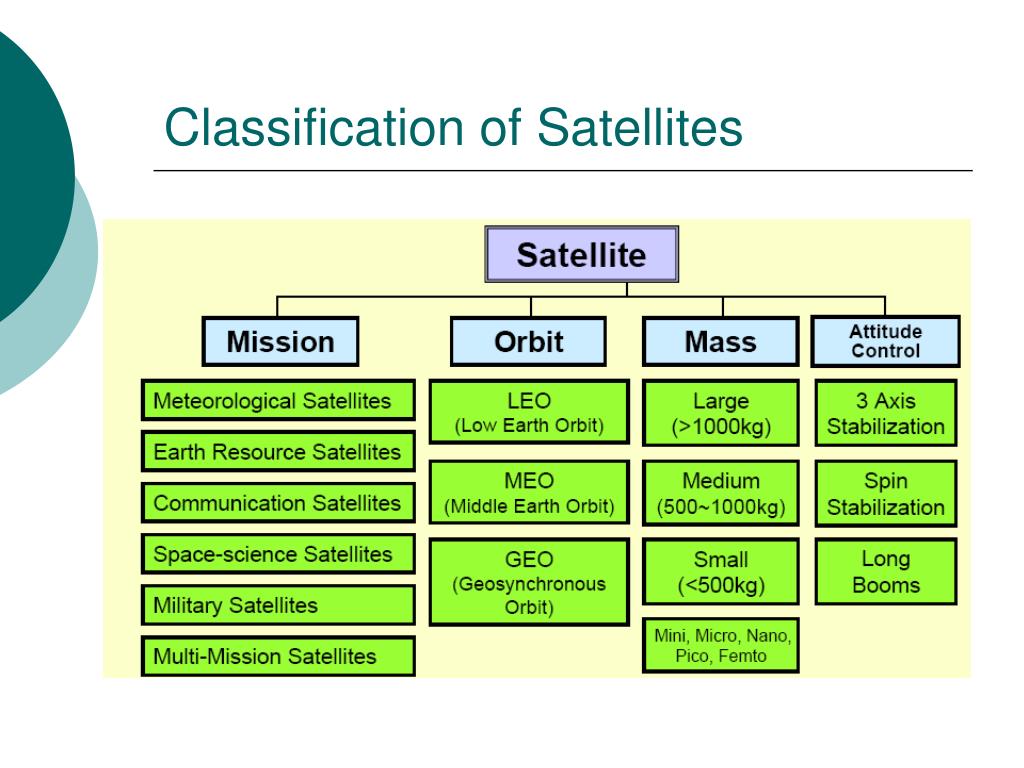 Classification of Satellites

Satellite

Mission

Meteorological Satellites

Earth Resource Satellites

Communication Satellites

Space-science Satellites

Military Satellites

Multi-Mission Satellites

Orbit

LEO (Low Earth Orbit)

MEO (Middle Earth Orbit)

GEO (Geosynchronous Orbit)

Mass

Large (>1000kg)

Medium (500~1000kg)

Small (<500kg)

Mini, Micro, Nano, Pico, Femto

Attitude Control

3 Axis Stabilization

Spin Stabilization

Long Booms